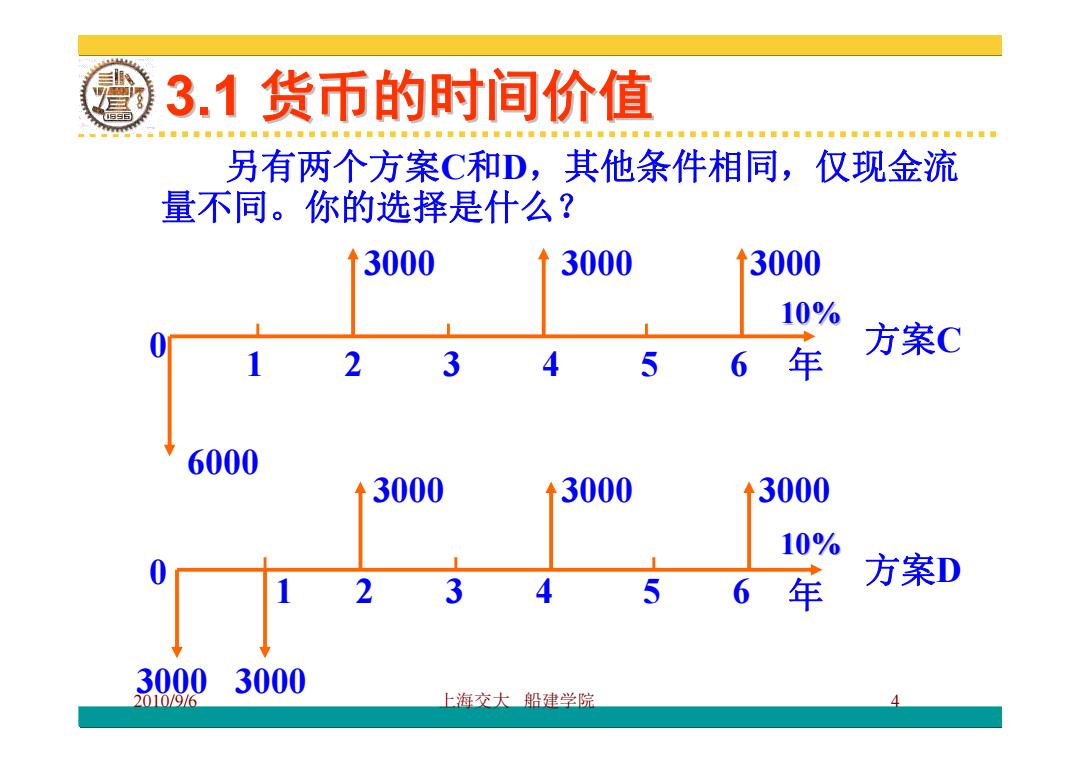 3.1 货币的时间价值

另有两个方案C和D，其他条件相同，仅现金流量不同。你的选择是什么？

3000 3000 3000

10%

0 1 2 3 4 5 6 年 方案C

6000

3000 3000 3000

10%

0 1 2 3 4 5 6 年 方案D

3000 3000

2010/9/6 上海交大 船建学院 4